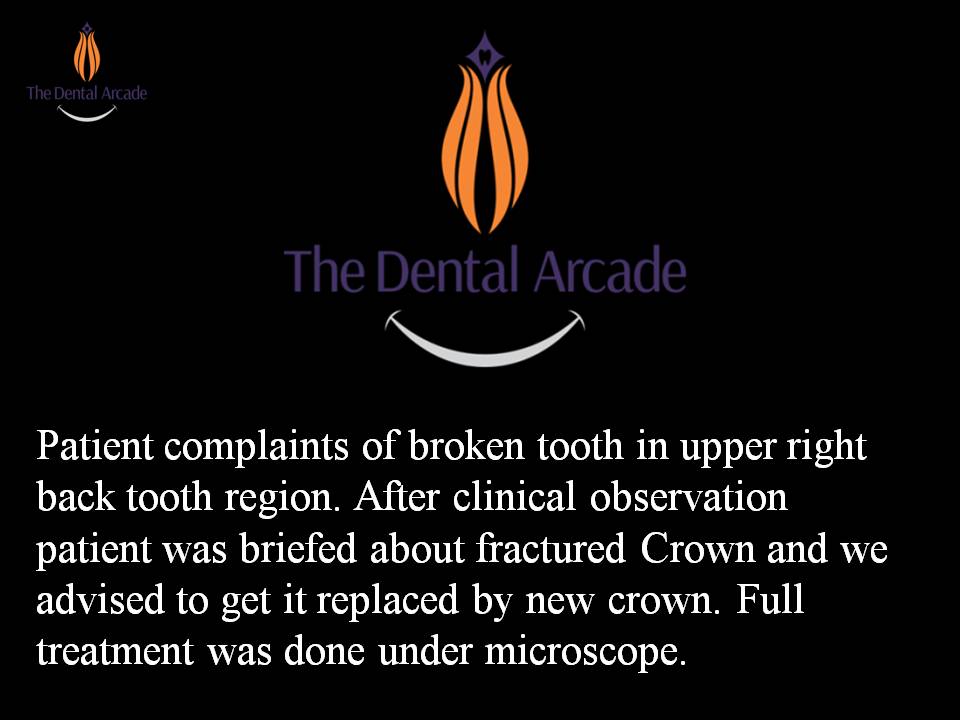 The Dental Arcade

The Dental Arcade

Patient complaints of broken tooth in upper right back tooth region. After clinical observation patient was briefed about fractured Crown and we advised to get it replaced by new crown. Full treatment was done under microscope.